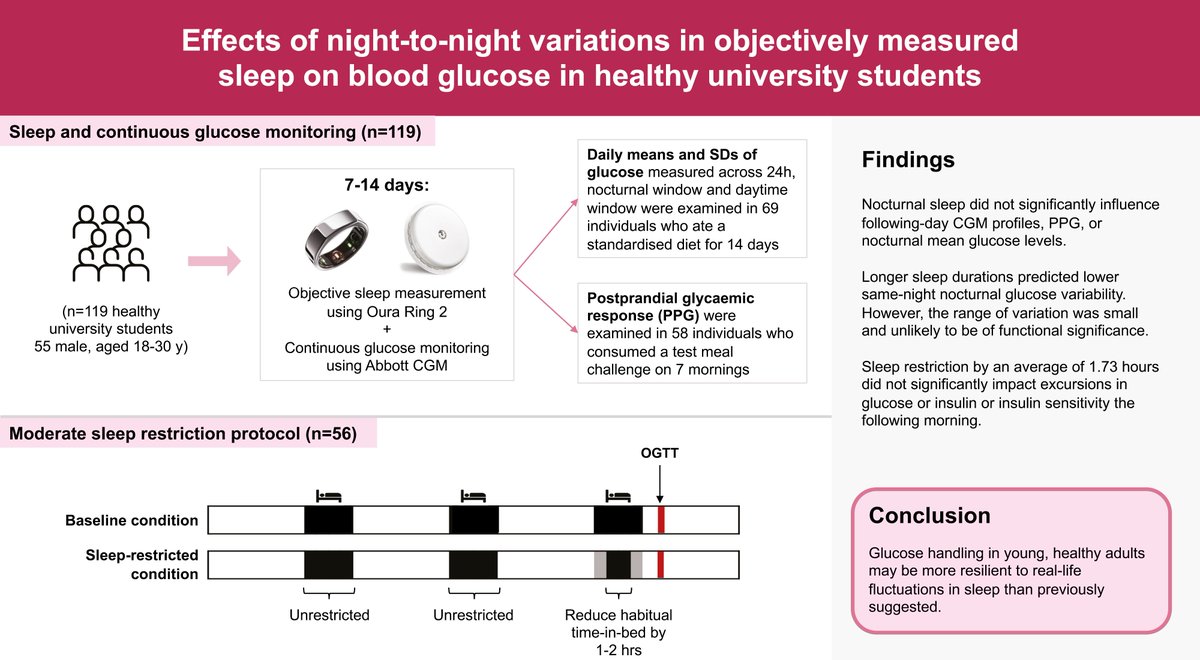 Effects of night-to-night variations in objectively measured sleep on blood glucose in healthy university students

Sleep and continuous glucose monitoring (n=119)

(n=119 healthy university students 55 male, aged 18-30 y)

7-14 days:

Objective sleep measurement using Oura Ring 2
+
Continuous glucose monitoring using Abbott CGM

Daily means and SDs of glucose measured across 24h, nocturnal window and daytime window were examined in 69 individuals who ate a standardised diet for 14 days

Postprandial glycaemic response (PPG) were examined in 58 individuals who consumed a test meal challenge on 7 mornings

Moderate sleep restriction protocol (n=56)

OGTT

Baseline condition

Sleep-restricted condition

Unrestricted

Unrestricted

Reduce habitual time-in-bed by 1-2 hrs

Findings

Nocturnal sleep did not significantly influence following-day CGM profiles, PPG, or nocturnal mean glucose levels.

Longer sleep durations predicted lower same-night nocturnal glucose variability. However, the range of variation was small and unlikely to be of functional significance.

Sleep restriction by an average of 1.73 hours did not significantly impact excursions in glucose or insulin or insulin sensitivity the following morning.

Conclusion

Glucose handling in young, healthy adults may be more resilient to real-life fluctuations in sleep than previously suggested.